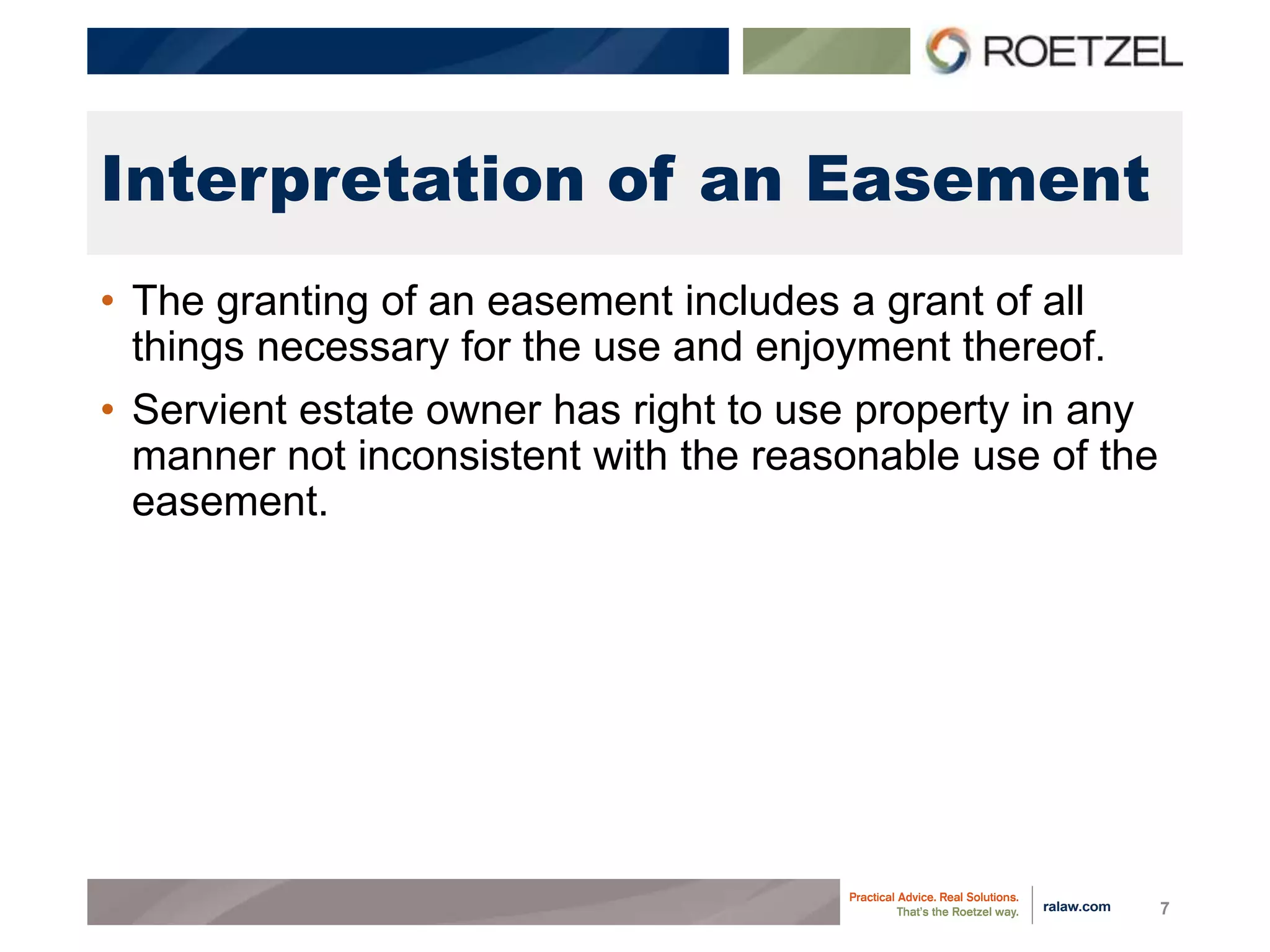 ROETZEL

Interpretation of an Easement

• The granting of an easement includes a grant of all things necessary for the use and enjoyment thereof.

• Servient estate owner has right to use property in any manner not inconsistent with the reasonable use of the easement.

Practical Advice. Real Solutions.
That's the Roetzel way.

ralaw.com

7